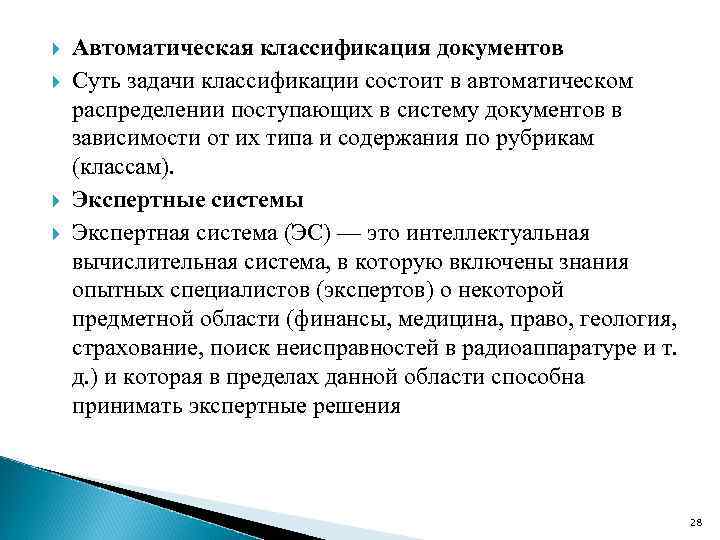 Автоматическая классификация документов

Суть задачи классификации состоит в автоматическом распределении поступающих в систему документов в зависимости от их типа и содержания по рубрикам (классам).

Экспертные системы

Экспертная система (ЭС) — это интеллектуальная вычислительная система, в которую включены знания опытных специалистов (экспертов) о некоторой предметной области (финансы, медицина, право, геология, страхование, поиск неисправностей в радиоаппаратуре и т. д.) и которая в пределах данной области способна принимать экспертные решения

28